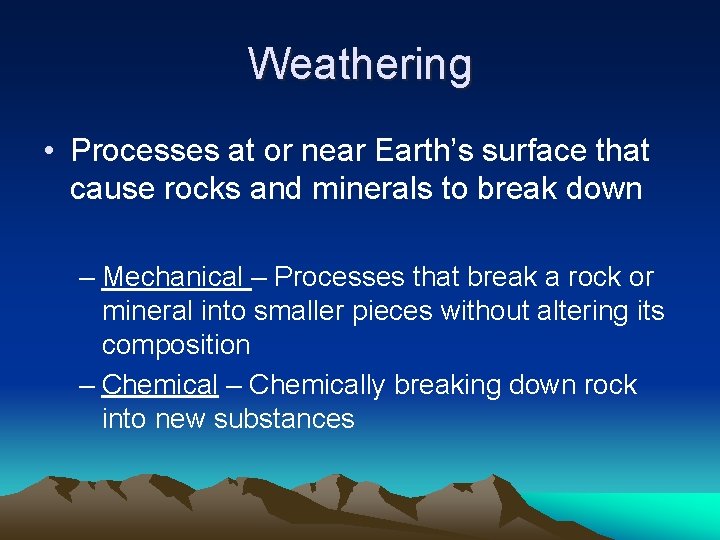 Weathering

• Processes at or near Earth's surface that cause rocks and minerals to break down

– Mechanical – Processes that break a rock or mineral into smaller pieces without altering its composition

– Chemical – Chemically breaking down rock into new substances